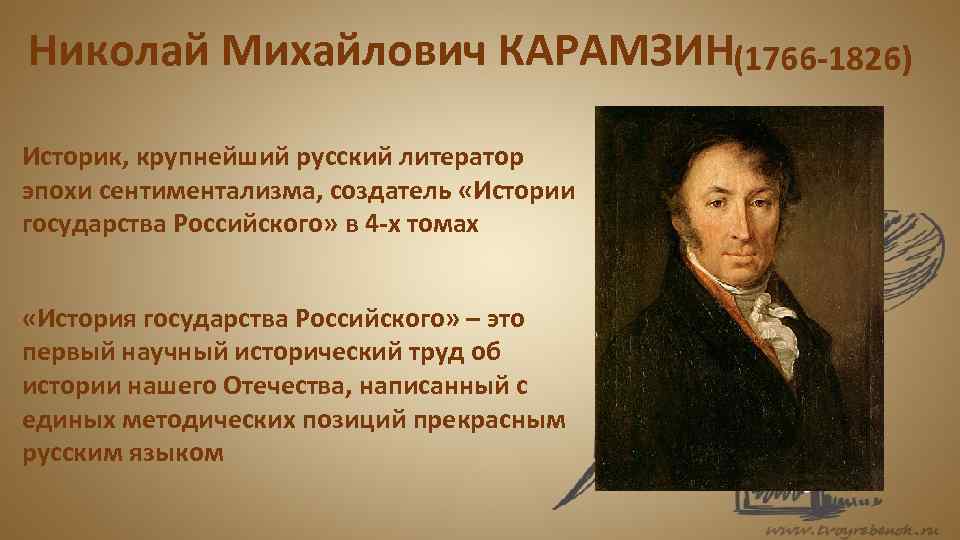 Николай Михайлович КАРАМЗИН(1766-1826)

Историк, крупнейший русский литератор эпохи сентиментализма, создатель «Истории государства Российского» в 4-х томах

«История государства Российского» – это первый научный исторический труд об истории нашего Отечества, написанный с единых методических позиций прекрасным русским языком

www.tvoyrebenok.ru